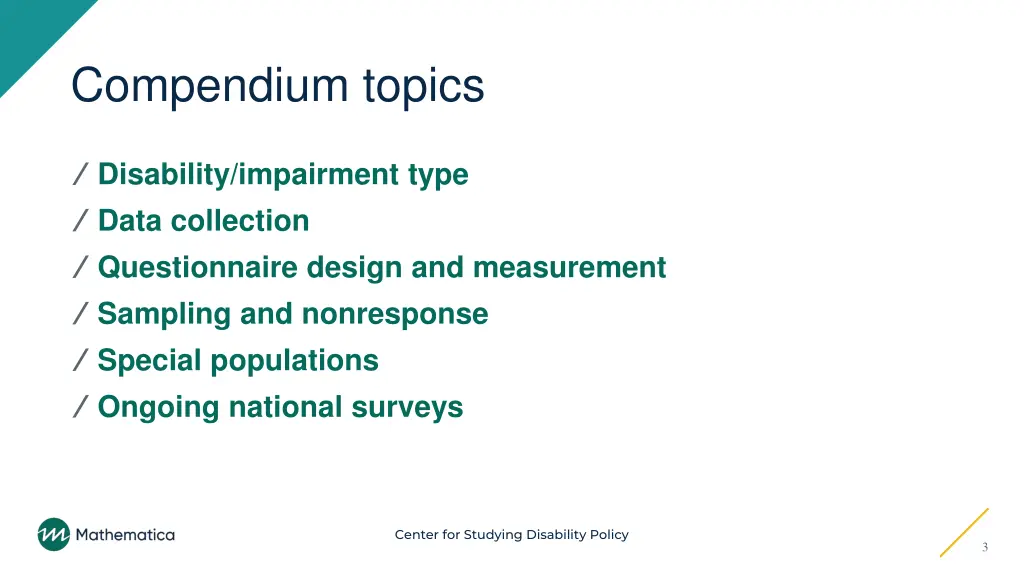 Compendium topics

/ Disability/impairment type
/ Data collection
/ Questionnaire design and measurement
/ Sampling and nonresponse
/ Special populations
/ Ongoing national surveys

Mathematica

Center for Studying Disability Policy

3